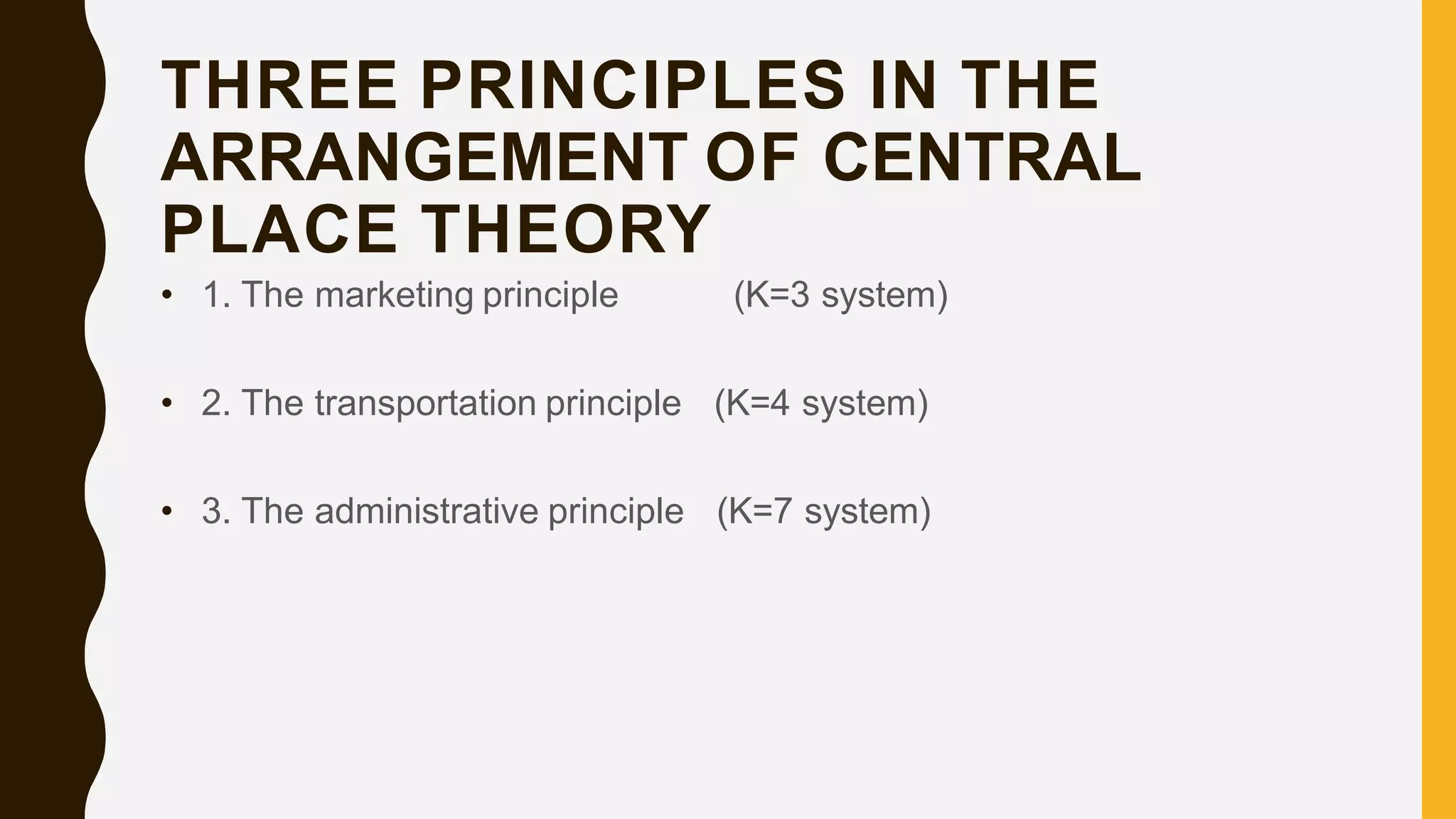 THREE PRINCIPLES IN THE ARRANGEMENT OF CENTRAL PLACE THEORY

• 1. The marketing principle (K=3 system)

• 2. The transportation principle (K=4 system)

• 3. The administrative principle (K=7 system)